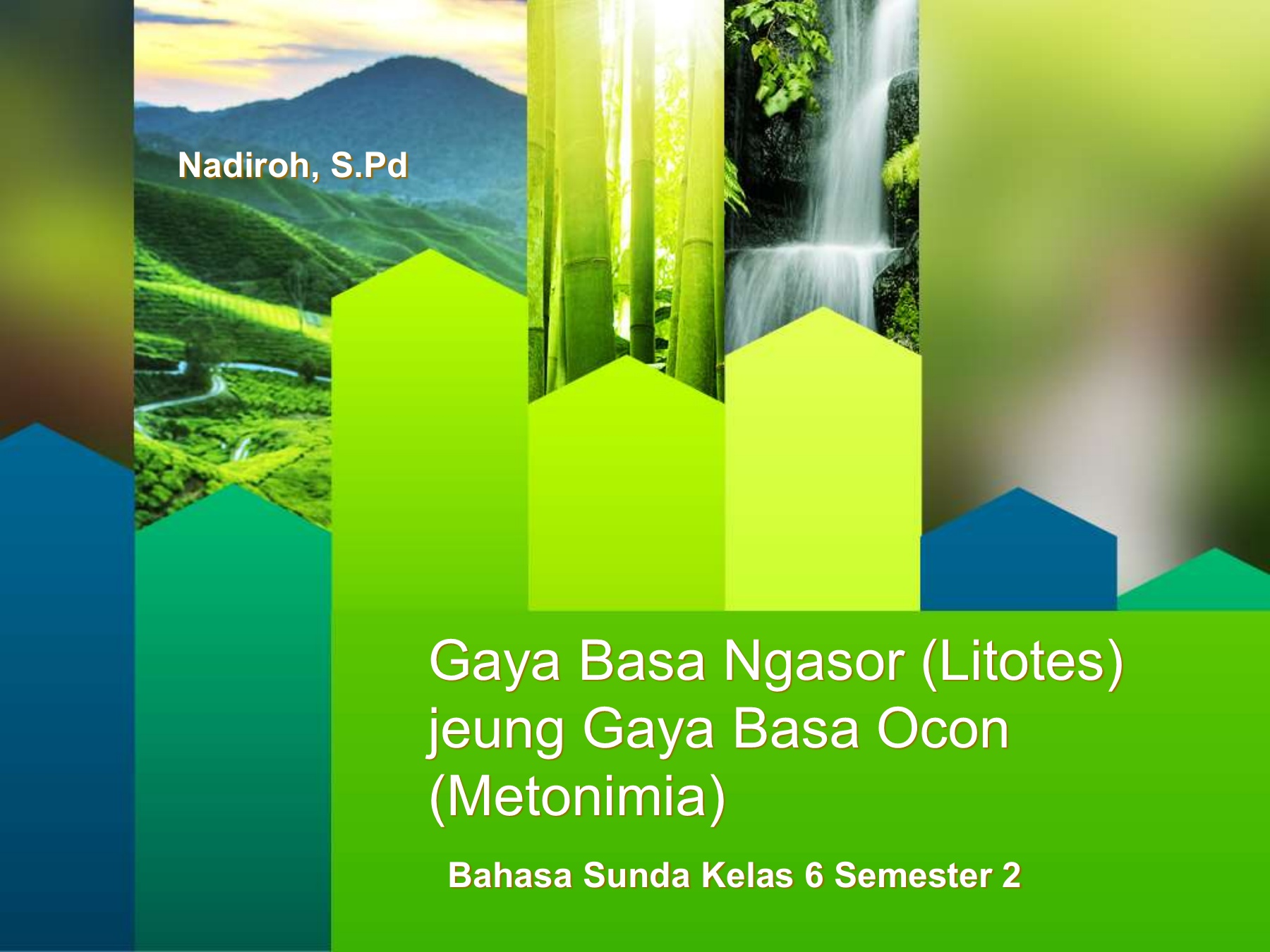 Nadiroh, S.Pd

Gaya Basa Ngasor (Litotes) jeung Gaya Basa Ocon (Metonimia)

Bahasa Sunda Kelas 6 Semester 2